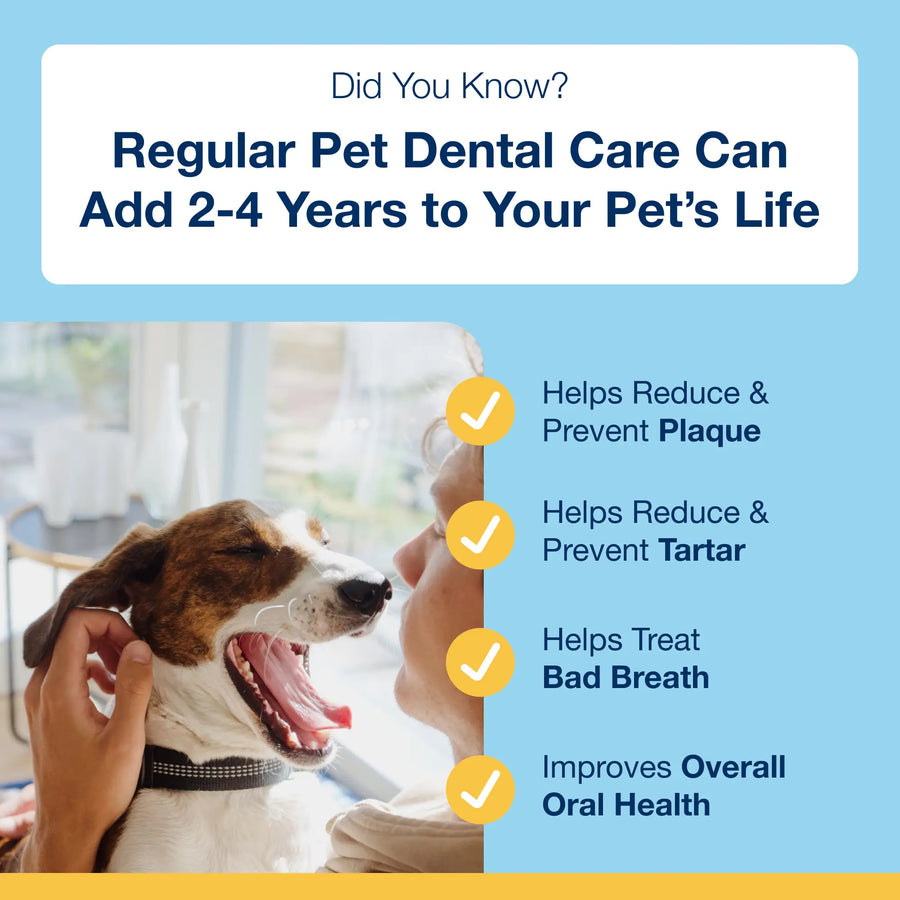 Did You Know?

Regular Pet Dental Care Can Add 2-4 Years to Your Pet's Life

Helps Reduce & Prevent Plaque

Helps Reduce & Prevent Tartar

Helps Treat Bad Breath

Improves Overall Oral Health